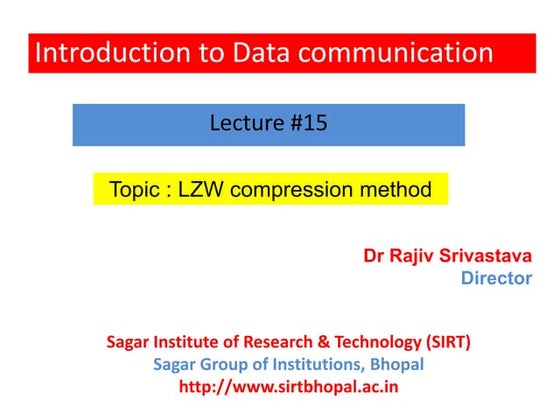 Introduction to Data communication

Lecture #15

Topic : LZW compression method

Dr Rajiv Srivastava
Director

Sagar Institute of Research & Technology (SIRT)
Sagar Group of Institutions, Bhopal
http://www.sirtbhopal.ac.in